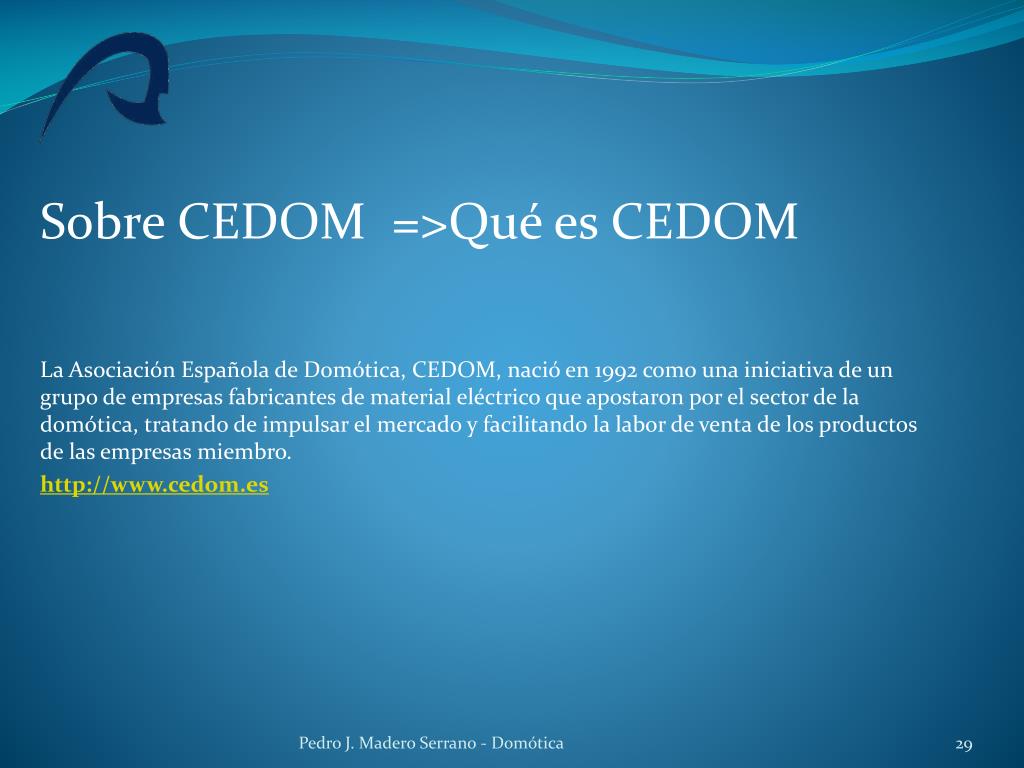 Sobre CEDOM =>Qué es CEDOM

La Asociación Española de Domótica, CEDOM, nació en 1992 como una iniciativa de un grupo de empresas fabricantes de material eléctrico que apostaron por el sector de la domótica, tratando de impulsar el mercado y facilitando la labor de venta de los productos de las empresas miembro.

http://www.cedom.es

Pedro J. Madero Serrano - Domótica

29